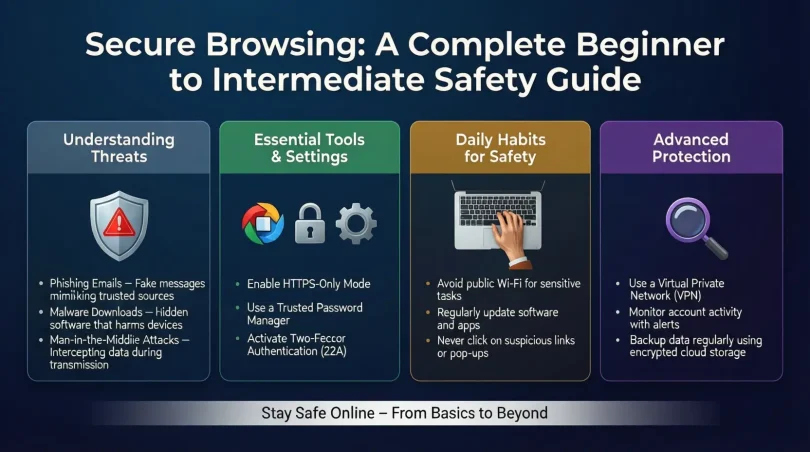 Secure Browsing: A Complete Beginner to Intermediate Safety Guide

Understanding Threats

• Phishing Emails – Fake messages mimiiking trusted sources
• Malware Downloads – Hidden software that harms devices
• Man-in-the-Middle Attacks – Intercepting data during transmission

Essential Tools & Settings

• Enable HTTPS-Only Mode
• Use a Trusted Password Manager
• Activate Two-Feccor Authentication (22A)

Daily Habits for Safety

• Avoid public Wi-Fi for sensitive tasks
• Regularly update software and apps
• Never click on suspicious links or pop-ups

Advanced Protection

• Use a Virtual Private Network (VPN)
• Monitor account activity with alerts
• Backup data regularly using encrypted cloud storage

Stay Safe Online – From Basics to Beyond